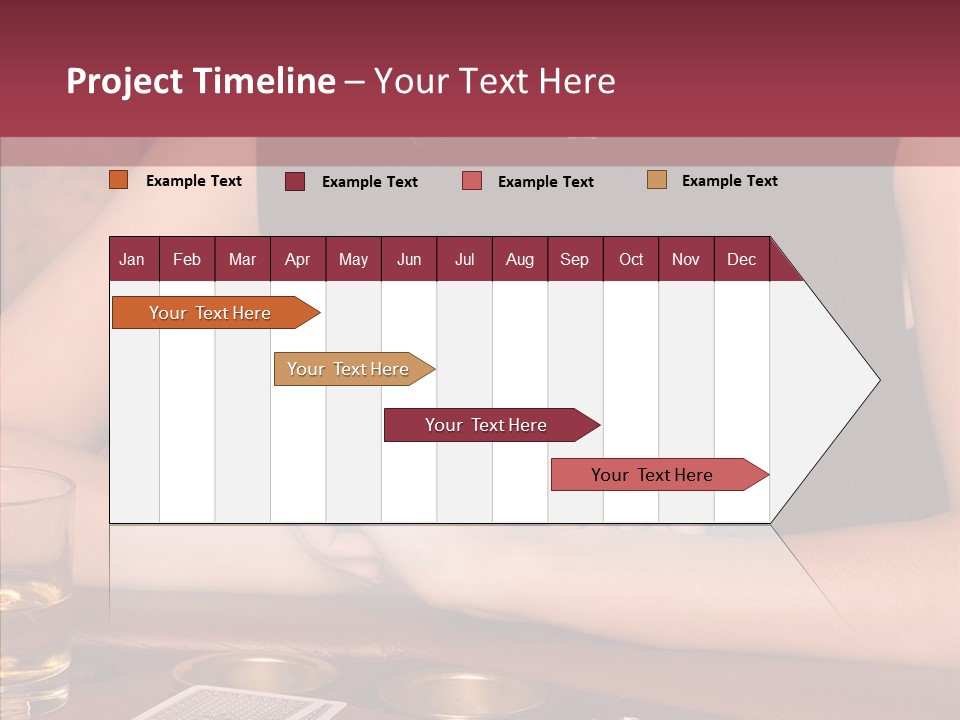 Project Timeline – Your Text Here

Example Text

Example Text

Example Text

Example Text

| Jan | Feb | Mar | Apr | May | Jun | Jul | Aug | Sep | Oct | Nov | Dec |
|---|---|---|---|---|---|---|---|---|---|---|---|

Your Text Here

Your Text Here

Your Text Here

Your Text Here